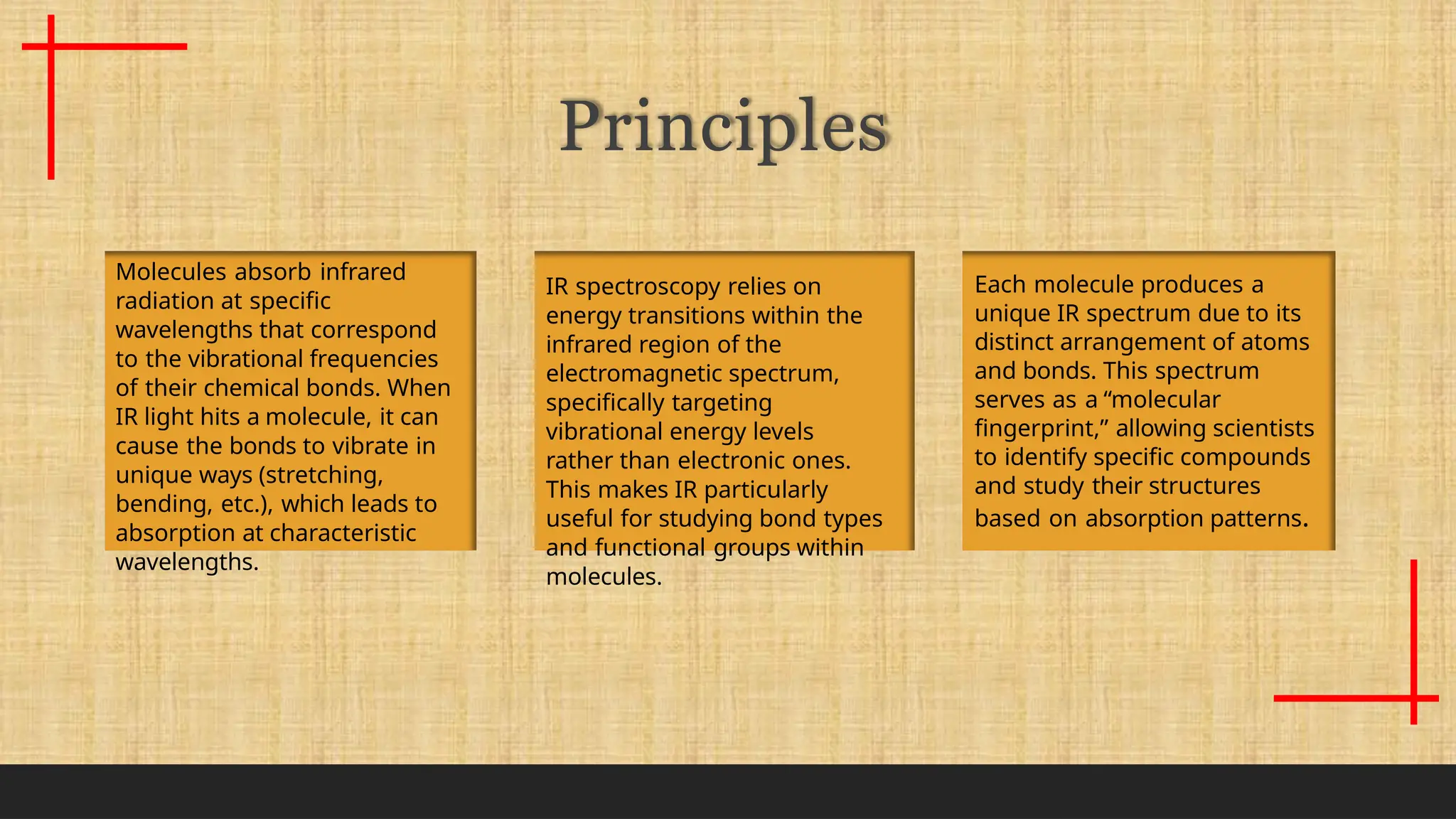 Principles

Molecules absorb infrared radiation at specific wavelengths that correspond to the vibrational frequencies of their chemical bonds. When IR light hits a molecule, it can cause the bonds to vibrate in unique ways (stretching, bending, etc.), which leads to absorption at characteristic wavelengths.

IR spectroscopy relies on energy transitions within the infrared region of the electromagnetic spectrum, specifically targeting vibrational energy levels rather than electronic ones. This makes IR particularly useful for studying bond types and functional groups within molecules.

Each molecule produces a unique IR spectrum due to its distinct arrangement of atoms and bonds. This spectrum serves as a “molecular fingerprint,” allowing scientists to identify specific compounds and study their structures based on absorption patterns.